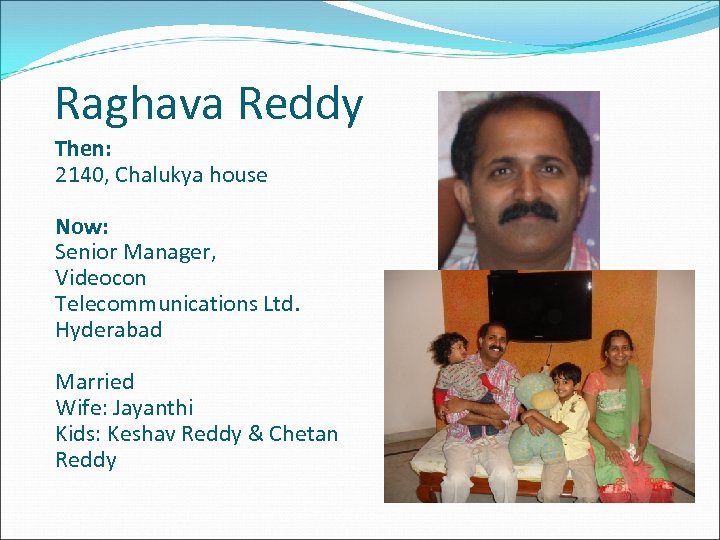 Raghava Reddy

Then:
2140, Chalukya house

Now:
Senior Manager,
Videocon
Telecommunications Ltd.
Hyderabad

Married
Wife: Jayanthi
Kids: Keshav Reddy & Chetan Reddy